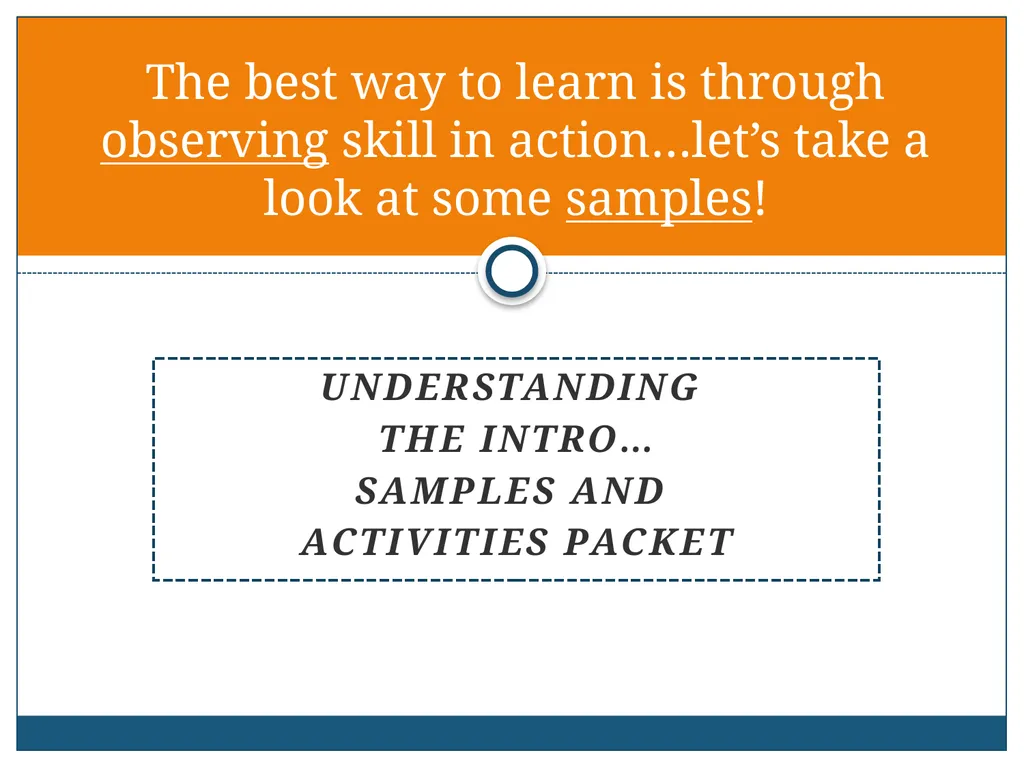 The best way to learn is through observing skill in action…let’s take a look at some samples!

UNDERSTANDING THE INTRO… SAMPLES AND ACTIVITIES PACKET